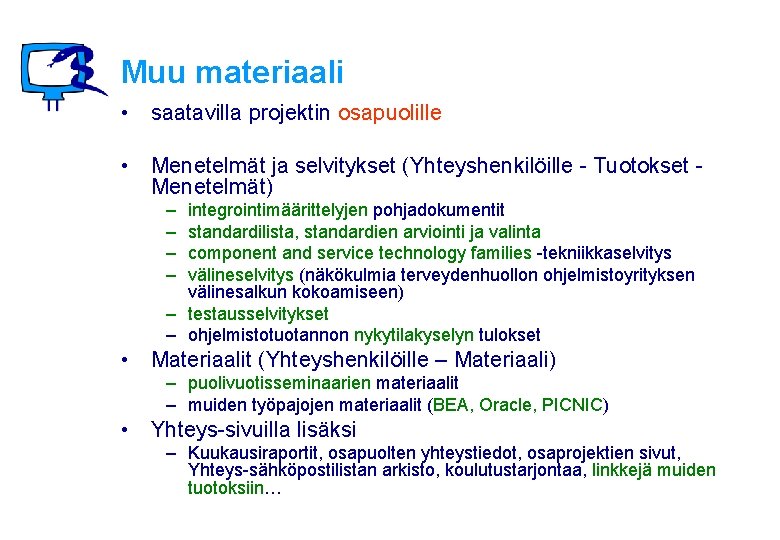 Muu materiaali

• saatavilla projektin osapuolille

• Menetelmät ja selvitykset (Yhteyshenkilöille - Tuotokset - Menetelmät)
– integrointimäärittelyjen pohjadokumentit
– standardilista, standardien arviointi ja valinta
– component and service technology families -tekniikkaselvitys
– välineselvitys (näkökulmia terveydenhuollon ohjelmistoyrityksen välinesalkun kokoamiseen)
– testausselvitykset
– ohjelmistotuotannon nykytilakyselyn tulokset

• Materiaalit (Yhteyshenkilöille – Materiaali)
– puolivuotisseminaarien materiaalit
– muiden työpajojen materiaalit (BEA, Oracle, PICNIC)

• Yhteys-sivuilla lisäksi
– Kuukausiraportit, osapuolten yhteystiedot, osaprojektien sivut, Yhteys-sähköpostilistan arkisto, koulutustarjontaa, linkkejä muiden tuotoksiin…